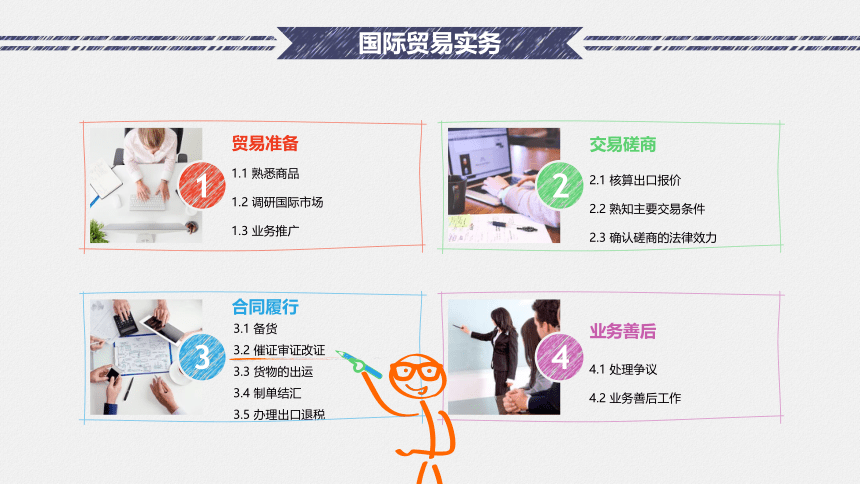 国际贸易实务

1
贸易准备
1.1 熟悉商品
1.2 调研国际市场
1.3 业务推广

2
交易磋商
2.1 核算出口报价
2.2 熟知主要交易条件
2.3 确认磋商的法律效力

3
合同履行
3.1 备货
3.2 催证审证改证
3.3 货物的出运
3.4 制单结汇
3.5 办理出口退税

4
业务善后
4.1 处理争议
4.2 业务善后工作